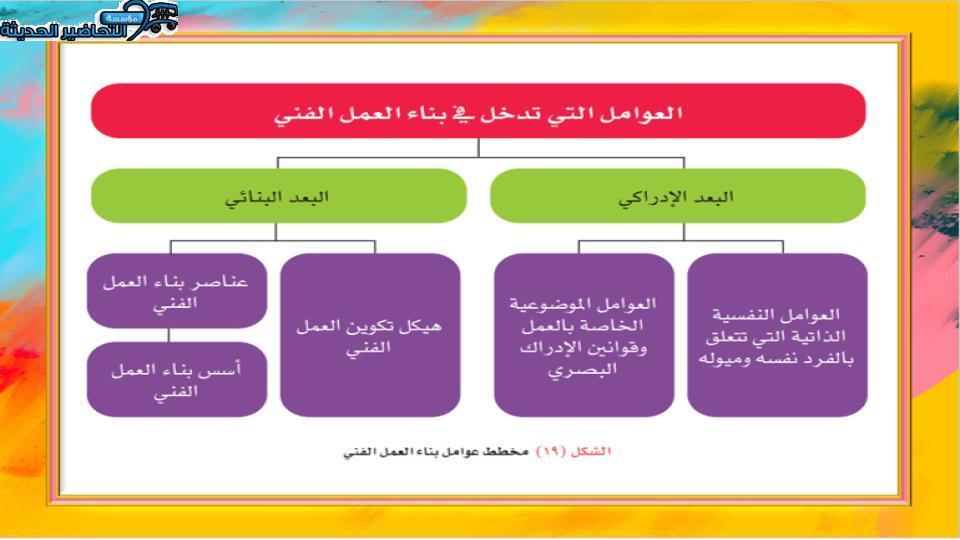 مؤسسة التحاضير الحديثة

العوامل التي تدخل في بناء العمل الفني

البعد الإدراكي

البعد البنائي

العوامل النفسية الذاتية التي تتعلق بالفرد نفسه وميوله

العوامل الموضوعية الخاصة بالعمل وقوانين الإدراك البصري

هيكل تكوين العمل الفني

عناصر بناء العمل الفني

أسس بناء العمل الفني

الشكل (١٩) مخطط عوامل بناء العمل الفني